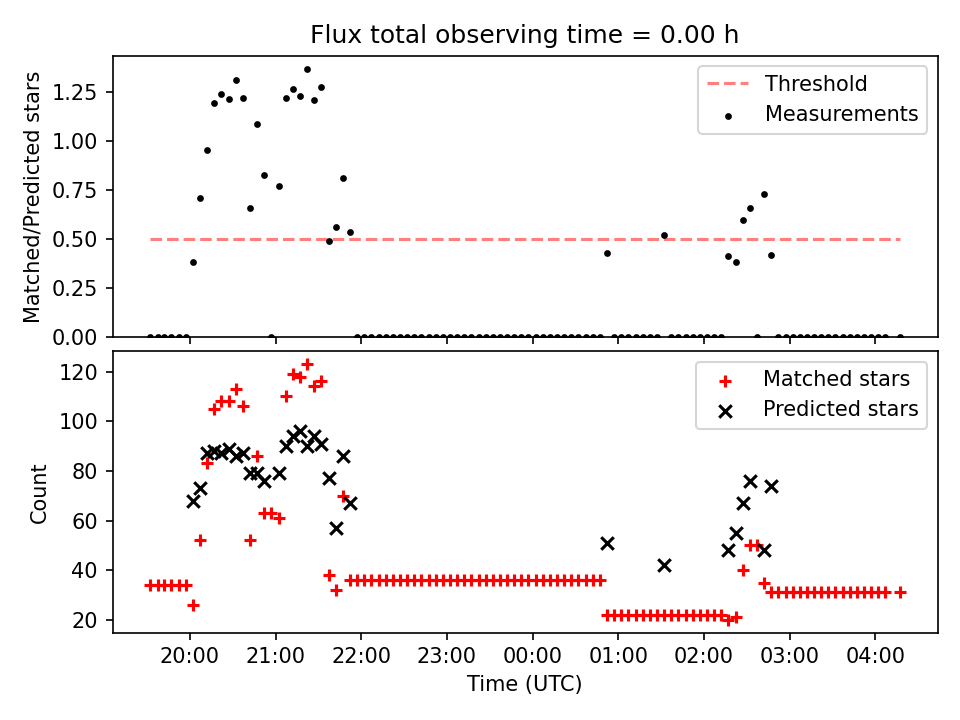 Flux total observing time = 0.00 h

Matched/Predicted stars

1.25
1.00
0.75
0.50
0.25
0.00

Threshold
Measurements

Count

120
100
80
60
40
20

Matched stars
Predicted stars

20:00
21:00
22:00
23:00
00:00
01:00
02:00
03:00
04:00

Time (UTC)